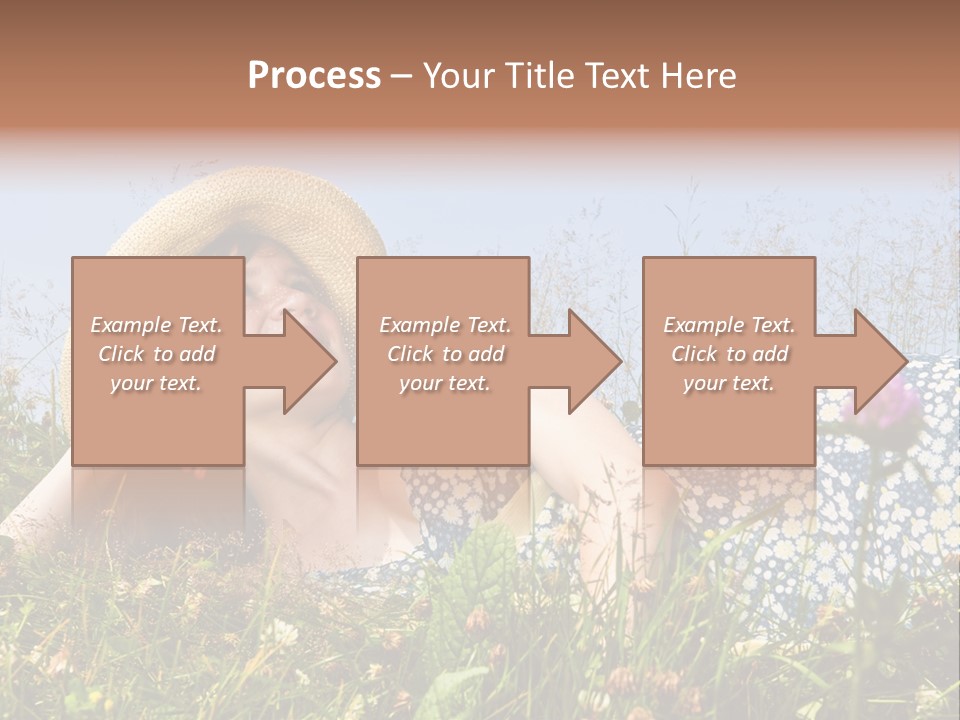 Process – Your Title Text Here

Example Text. Click to add your text.

Example Text. Click to add your text.

Example Text. Click to add your text.